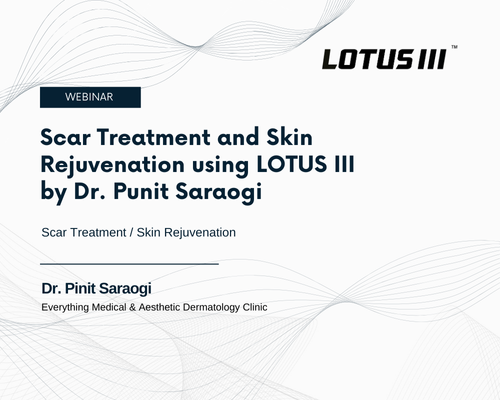 LOTUS III™

WEBINAR

Scar Treatment and Skin Rejuvenation using LOTUS III by Dr. Punit Saraogi

Scar Treatment / Skin Rejuvenation

Dr. Pinit Saraogi

Everything Medical & Aesthetic Dermatology Clinic